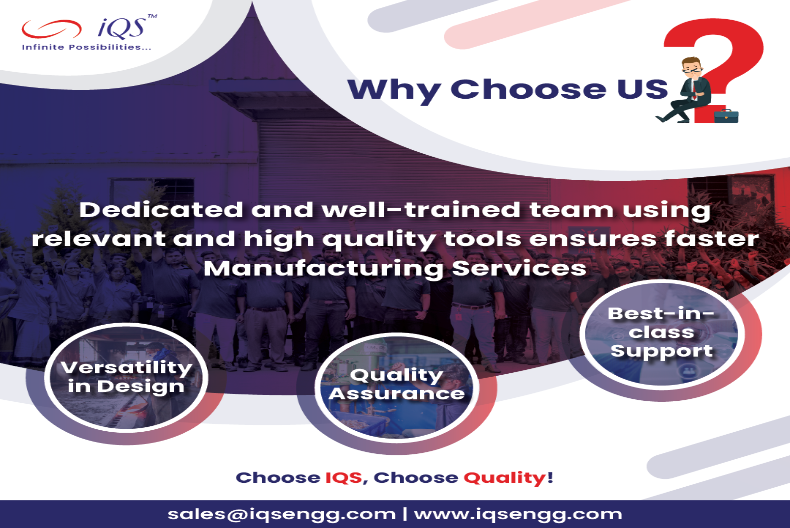 iQS™
Infinite Possibilities...

Why Choose US ?

Dedicated and well-trained team using relevant and high quality tools ensures faster Manufacturing Services

Versatility in Design

Quality Assurance

Best-in-class Support

Choose IQS, Choose Quality!

sales@iqsengg.com | www.iqsengg.com